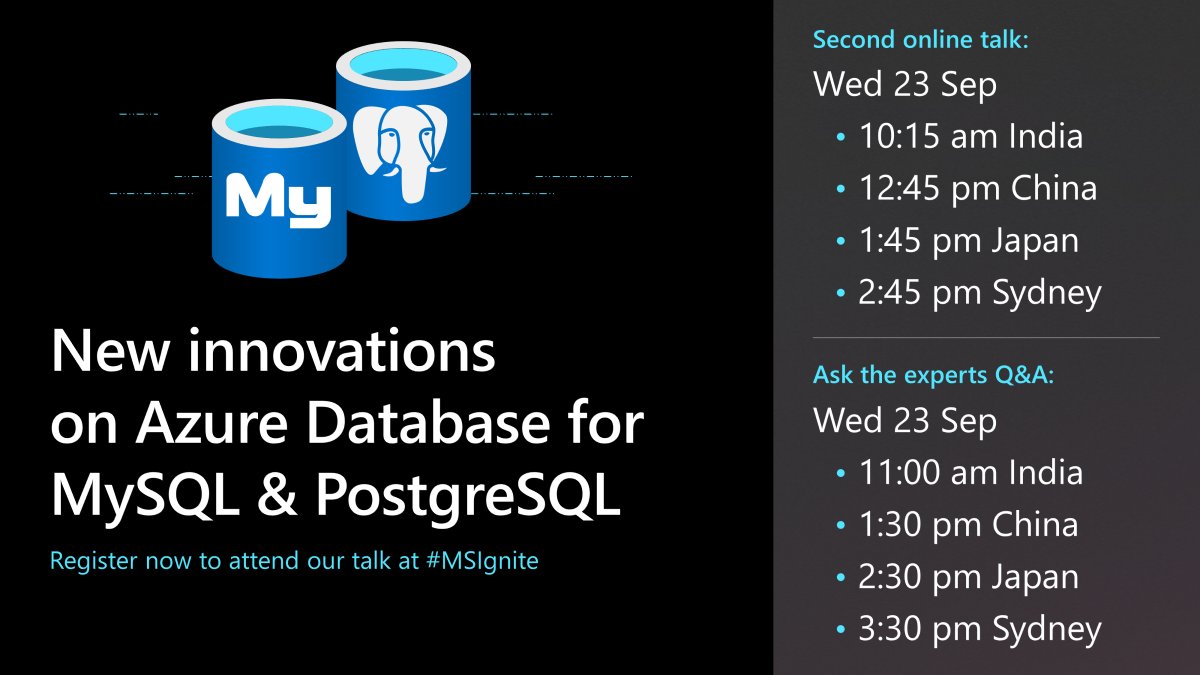 My

New innovations on Azure Database for MySQL & PostgreSQL

Register now to attend our talk at #MSIgnite

Second online talk:
Wed 23 Sep
• 10:15 am India
• 12:45 pm China
• 1:45 pm Japan
• 2:45 pm Sydney

Ask the experts Q&A:
Wed 23 Sep
• 11:00 am India
• 1:30 pm China
• 2:30 pm Japan
• 3:30 pm Sydney